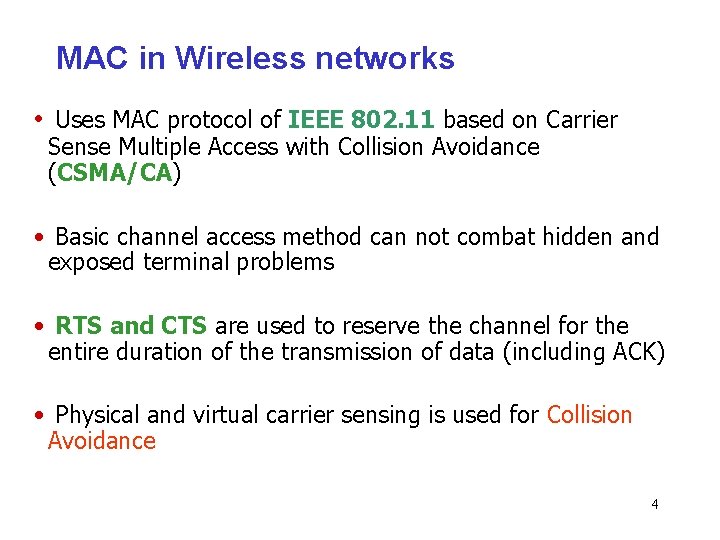 MAC in Wireless networks

• Uses MAC protocol of IEEE 802.11 based on Carrier Sense Multiple Access with Collision Avoidance (CSMA/CA)

• Basic channel access method can not combat hidden and exposed terminal problems

• RTS and CTS are used to reserve the channel for the entire duration of the transmission of data (including ACK)

• Physical and virtual carrier sensing is used for Collision Avoidance

4